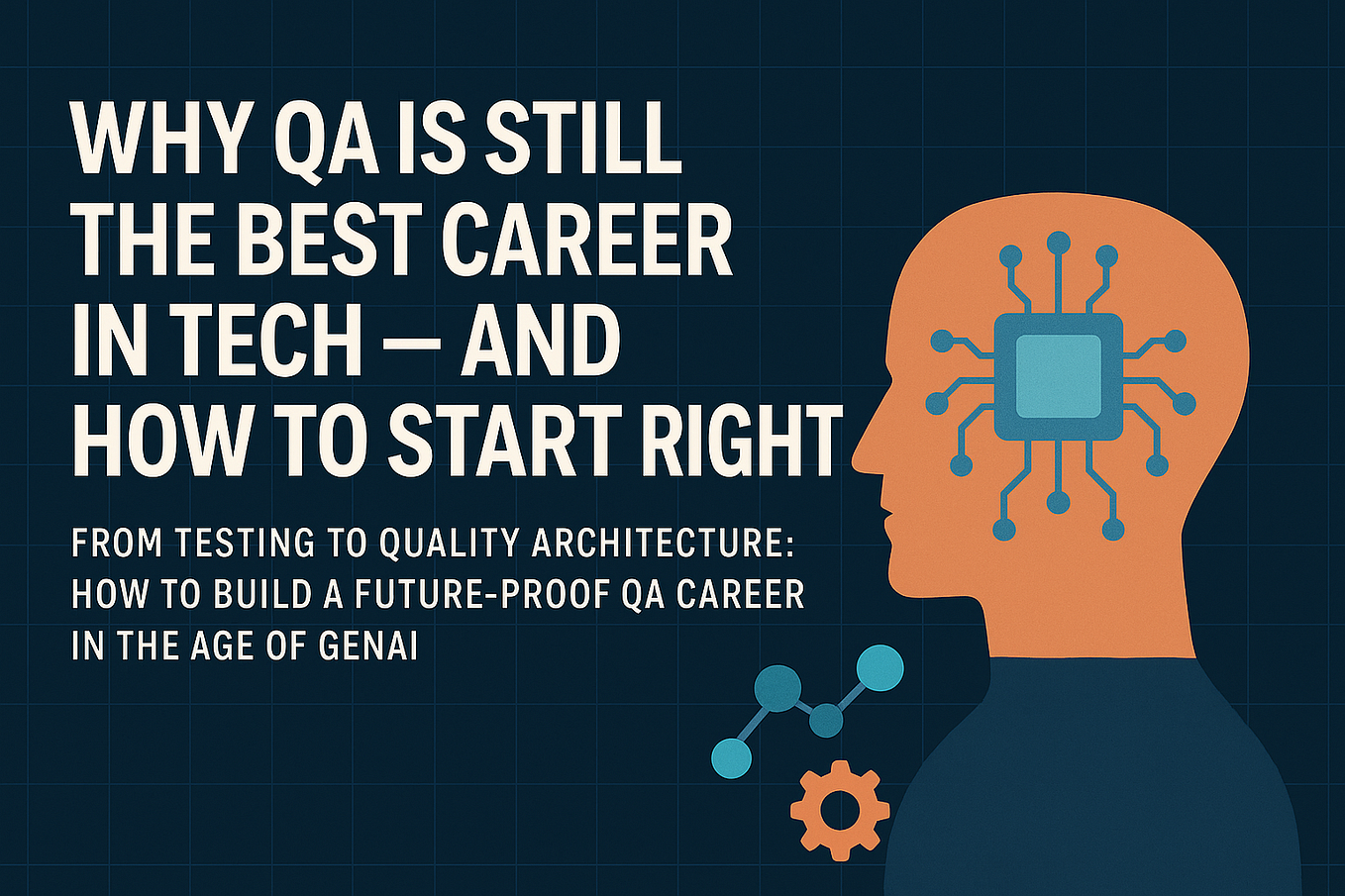 WHY QA IS STILL THE BEST CAREER IN TECH — AND HOW TO START RIGHT

FROM TESTING TO QUALITY ARCHITECTURE: HOW TO BUILD A FUTURE-PROOF QA CAREER IN THE AGE OF GENAI